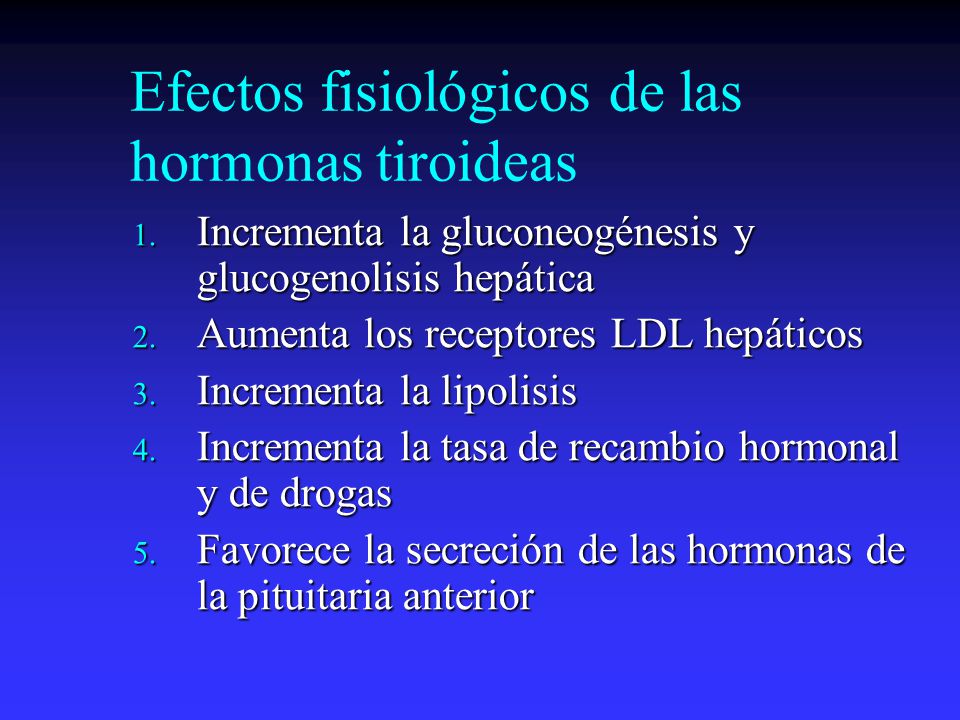 Efectos fisiológicos de las hormonas tiroideas

1. Incrementa la gluconeogénesis y glucogenolisis hepática
2. Aumenta los receptores LDL hepáticos
3. Incrementa la lipolisis
4. Incrementa la tasa de recambio hormonal y de drogas
5. Favorece la secreción de las hormonas de la pituitaria anterior